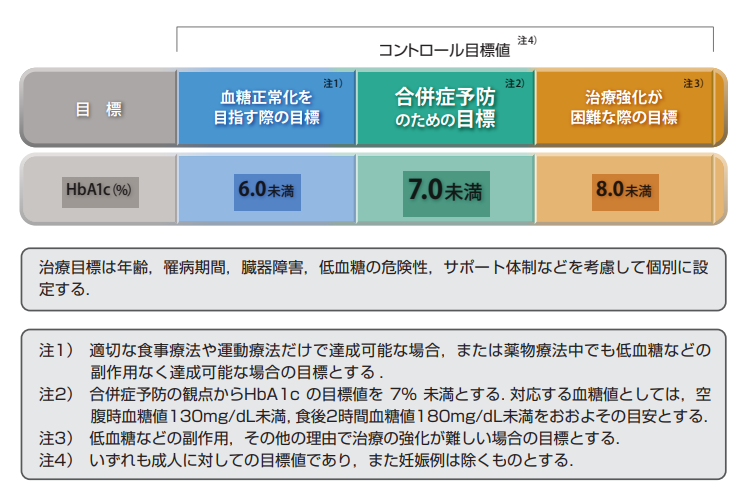 コントロール目標値 注4)

| 目 標 | 血糖正常化を目指す際の目標 注1) | 合併症予防のための目標 注2) | 治療強化が困難な際の目標 注3) |
|---|---|---|---|
| HbA1c (%) | 6.0未満 | 7.0未満 | 8.0未満 |

治療目標は年齢，罹病期間，臓器障害，低血糖の危険性，サポート体制などを考慮して個別に設定する.

注1) 適切な食事療法や運動療法だけで達成可能な場合，または薬物療法中でも低血糖などの副作用なく達成可能な場合の目標とする .
注2) 合併症予防の観点からHbA1c の目標値を 7% 未満とする. 対応する血糖値としては，空腹時血糖値130mg/dL未満, 食後2時間血糖値180mg/dL未満をおおよその目安とする.
注3) 低血糖などの副作用，その他の理由で治療の強化が難しい場合の目標とする.
注4) いずれも成人に対しての目標値であり，また妊娠例は除くものとする.